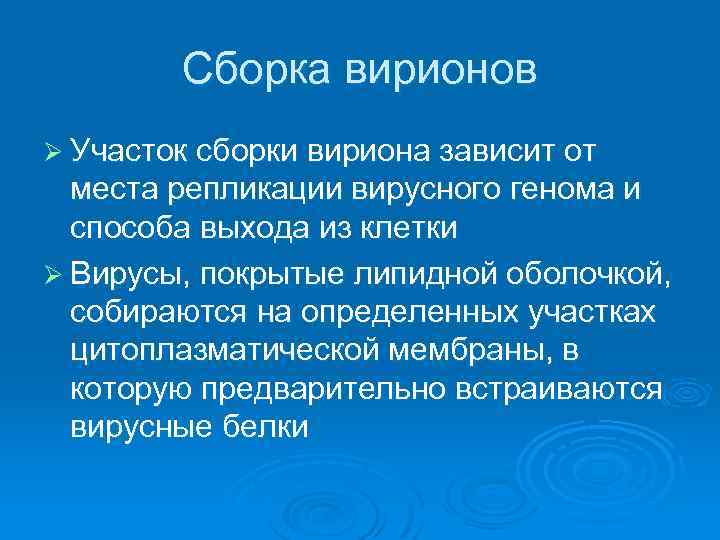 Сборка вирионов

➢ Участок сборки вириона зависит от места репликации вирусного генома и способа выхода из клетки

➢ Вирусы, покрытые липидной оболочкой, собираются на определенных участках цитоплазматической мембраны, в которую предварительно встраиваются вирусные белки